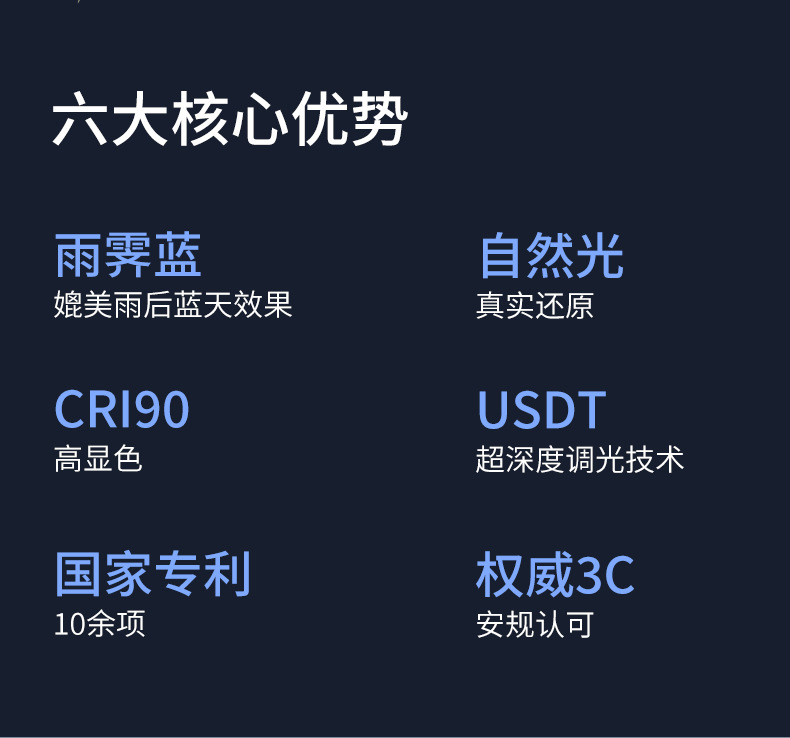 六大核心优势

雨霁蓝
媲美雨后蓝天效果

自然光
真实还原

CRI90
高显色

USDT
超深度调光技术

国家专利
10余项

权威3C
安规认可